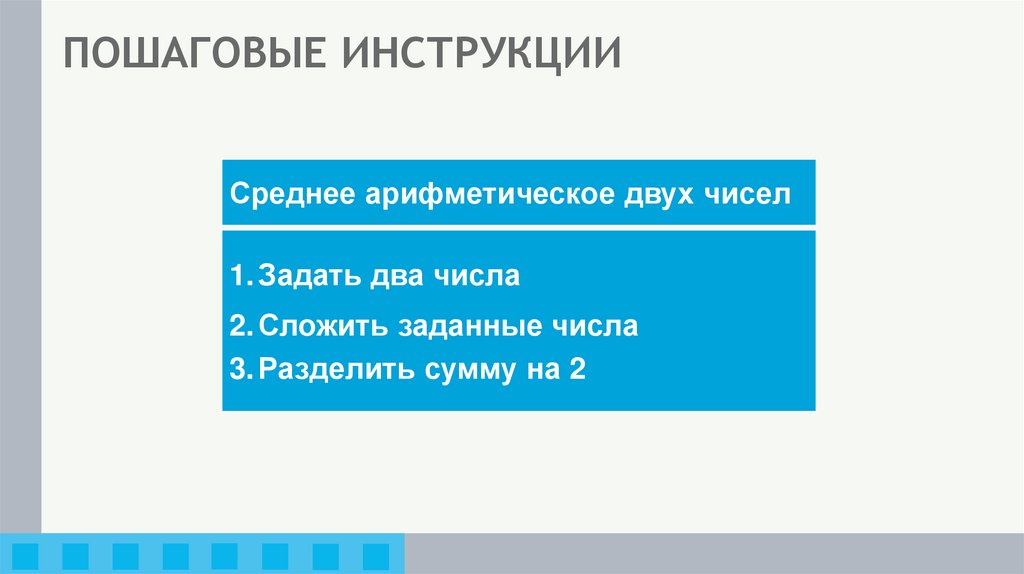 ПОШАГОВЫЕ ИНСТРУКЦИИ

Среднее арифметическое двух чисел

1. Задать два числа
2. Сложить заданные числа
3. Разделить сумму на 2